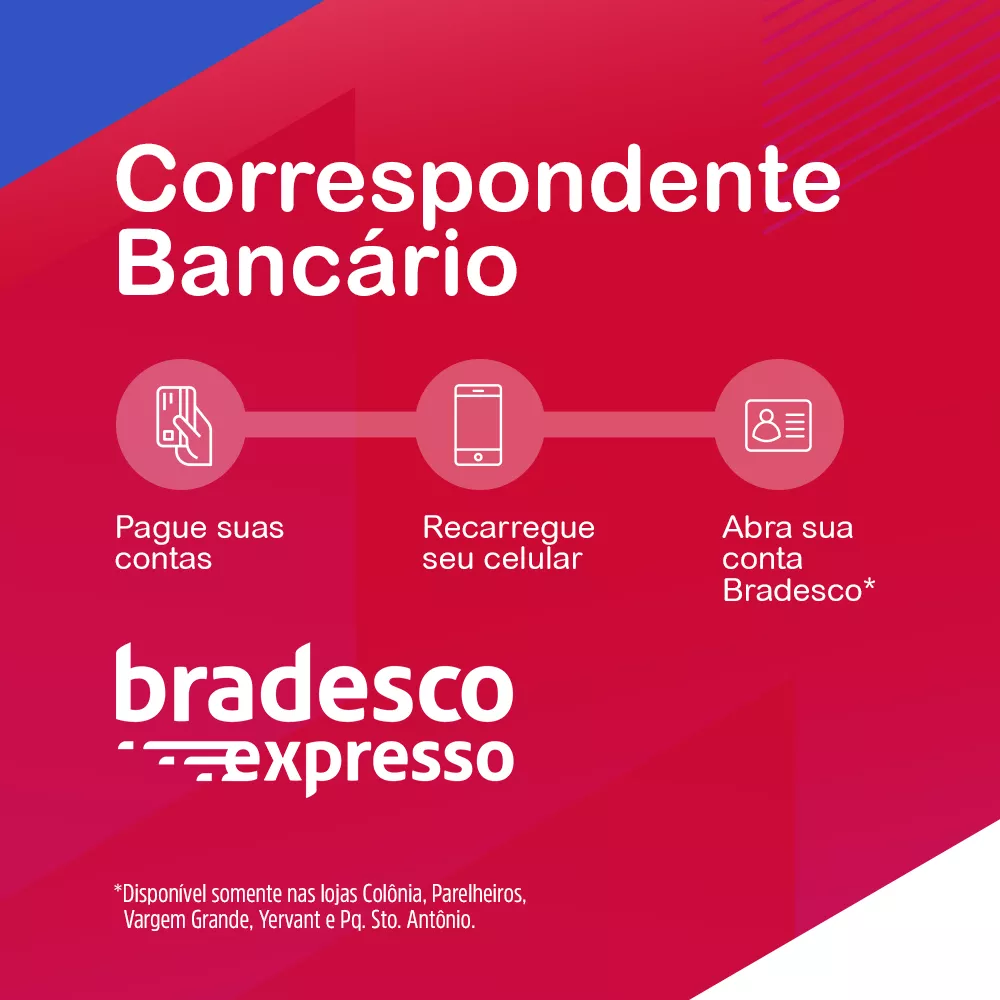 Correspondente Bancário

Pague suas contas

Recarregue seu celular

Abra sua conta Bradesco*

bradesco expresso

*Disponível somente nas lojas Colônia, Parelheiros, Vargem Grande, Yervant e Pq. Sto. Antônio.